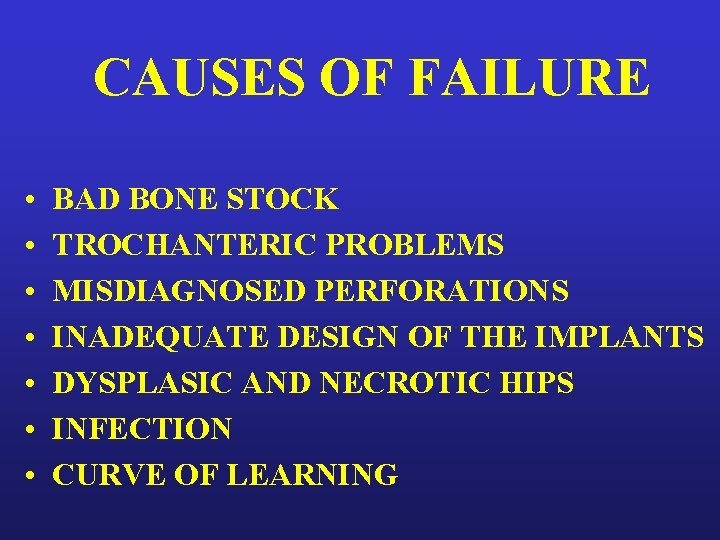 CAUSES OF FAILURE

• BAD BONE STOCK
• TROCHANTERIC PROBLEMS
• MISDIAGNOSED PERFORATIONS
• INADEQUATE DESIGN OF THE IMPLANTS
• DYSPLASIC AND NECROTIC HIPS
• INFECTION
• CURVE OF LEARNING